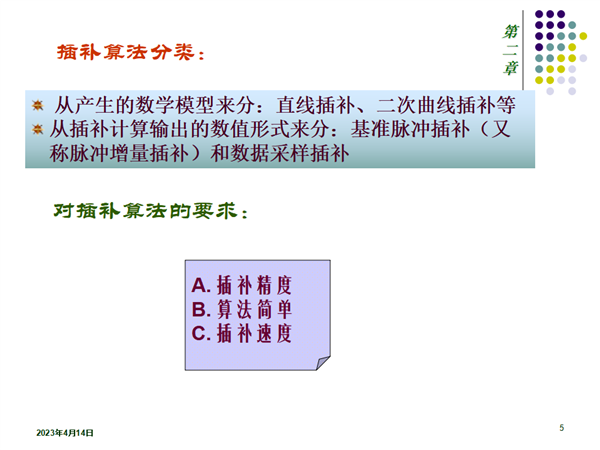 第二章

插补算法分类：

从产生的数学模型来分：直线插补、二次曲线插补等

从插补计算输出的数值形式来分：基准脉冲插补（又称脉冲增量插补）和数据采样插补

对插补算法的要求：

A. 插补精度
B. 算法简单
C. 插补速度

2023年4月14日

5